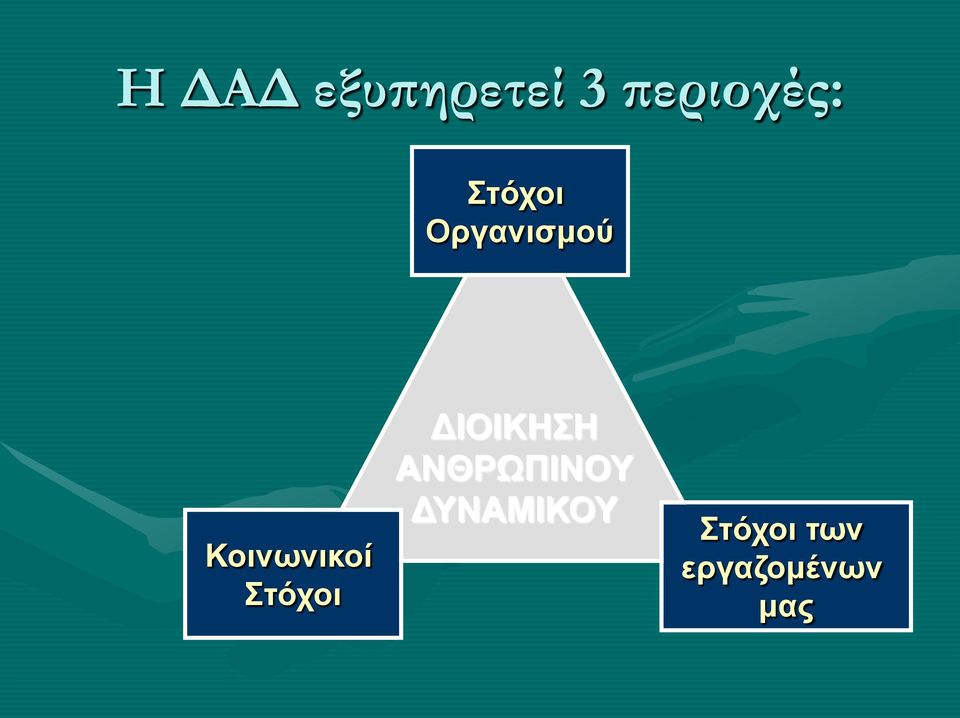 Η ΔΑΔ εξυπηρετεί 3 περιοχές:

Στόχοι Οργανισμού

ΔΙΟΙΚΗΣΗ ΑΝΘΡΩΠΙΝΟΥ ΔΥΝΑΜΙΚΟΥ

Κοινωνικοί Στόχοι

Στόχοι των εργαζομένων μας